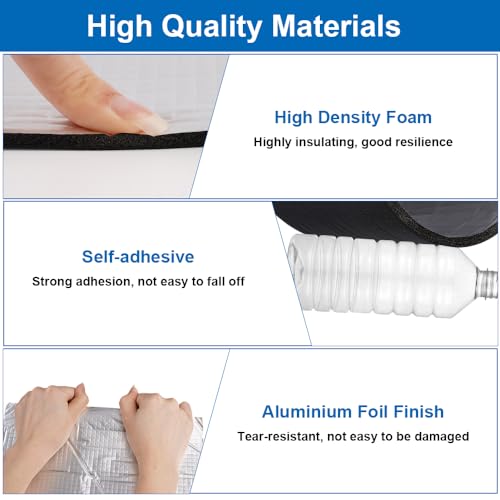 High Quality Materials

High Density Foam

Highly insulating, good resilience

Self-adhesive

Strong adhesion, not easy to fall off

Aluminium Foil Finish

Tear-resistant, not easy to be damaged